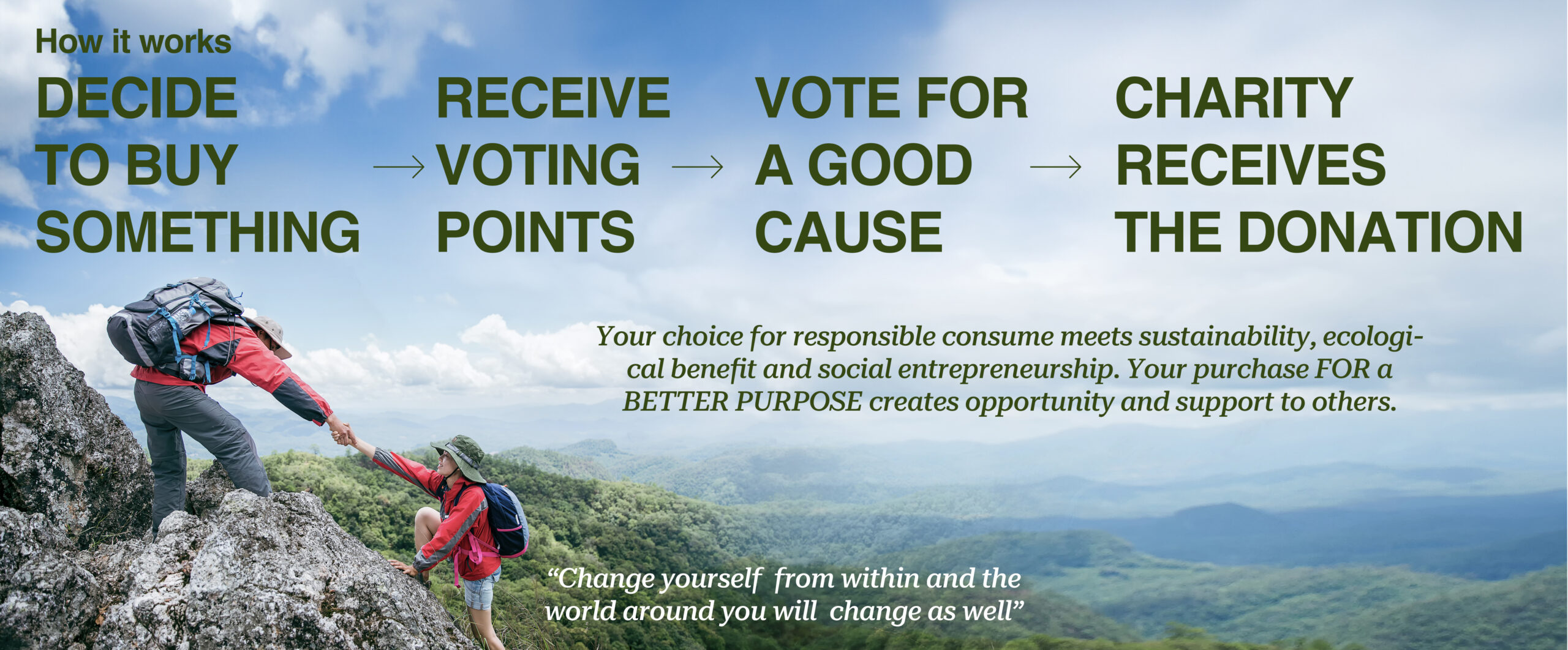 How it works

DECIDE TO BUY SOMETHING → RECEIVE VOTING POINTS → VOTE FOR A GOOD CAUSE → CHARITY RECEIVES THE DONATION

Your choice for responsible consume meets sustainability, ecological benefit and social entrepreneurship. Your purchase FOR a BETTER PURPOSE creates opportunity and support to others.

“Change yourself from within and the world around you will change as well”